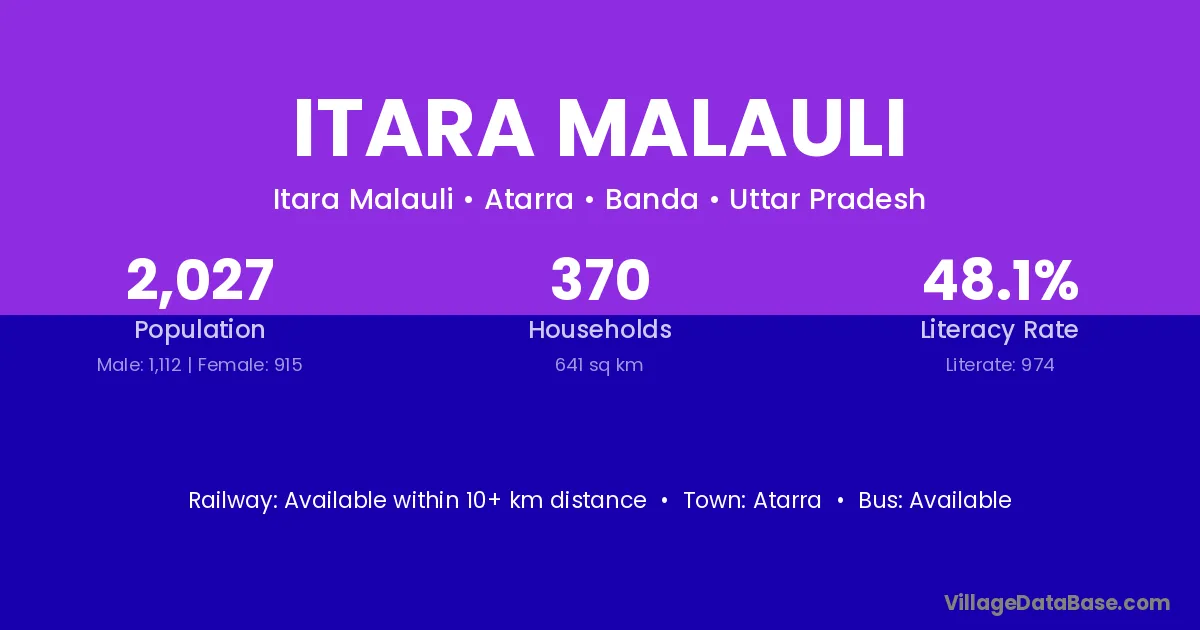 ITARA MALAULI

Itara Malauli • Atarra • Banda • Uttar Pradesh

2,027
Population
Male: 1,112 | Female: 915

370
Households
641 sq km

48.1%
Literacy Rate
Literate: 974

Railway: Available within 10+ km distance • Town: Atarra • Bus: Available

VillageDataBase.com